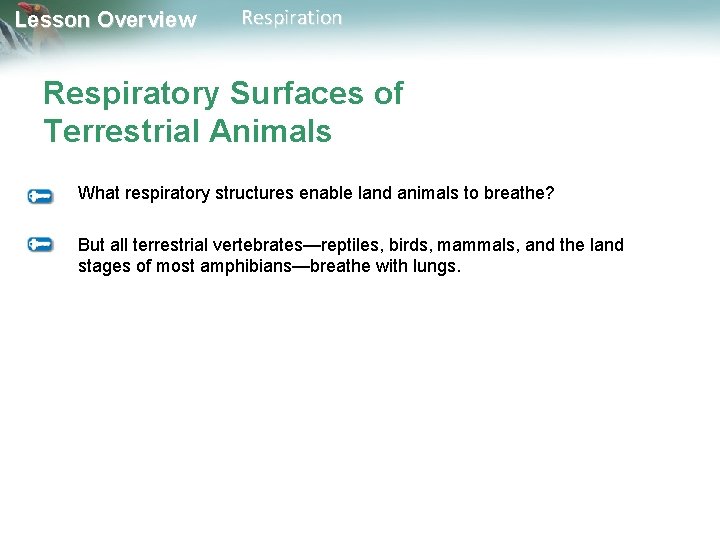 Lesson Overview Respiration

Respiratory Surfaces of Terrestrial Animals

What respiratory structures enable land animals to breathe?

But all terrestrial vertebrates—reptiles, birds, mammals, and the land stages of most amphibians—breathe with lungs.